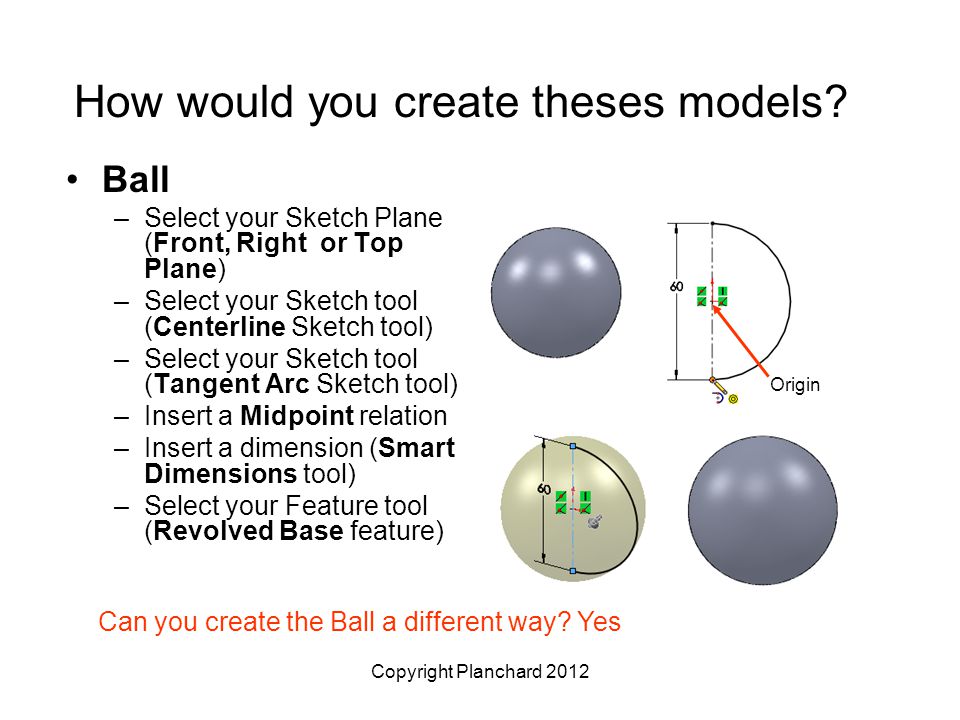 How would you create theses models?

• Ball
– Select your Sketch Plane (Front, Right or Top Plane)
– Select your Sketch tool (Centerline Sketch tool)
– Select your Sketch tool (Tangent Arc Sketch tool)
– Insert a Midpoint relation
– Insert a dimension (Smart Dimensions tool)
– Select your Feature tool (Revolved Base feature)

60

Origin

60

Can you create the Ball a different way? Yes

Copyright Planchard 2012